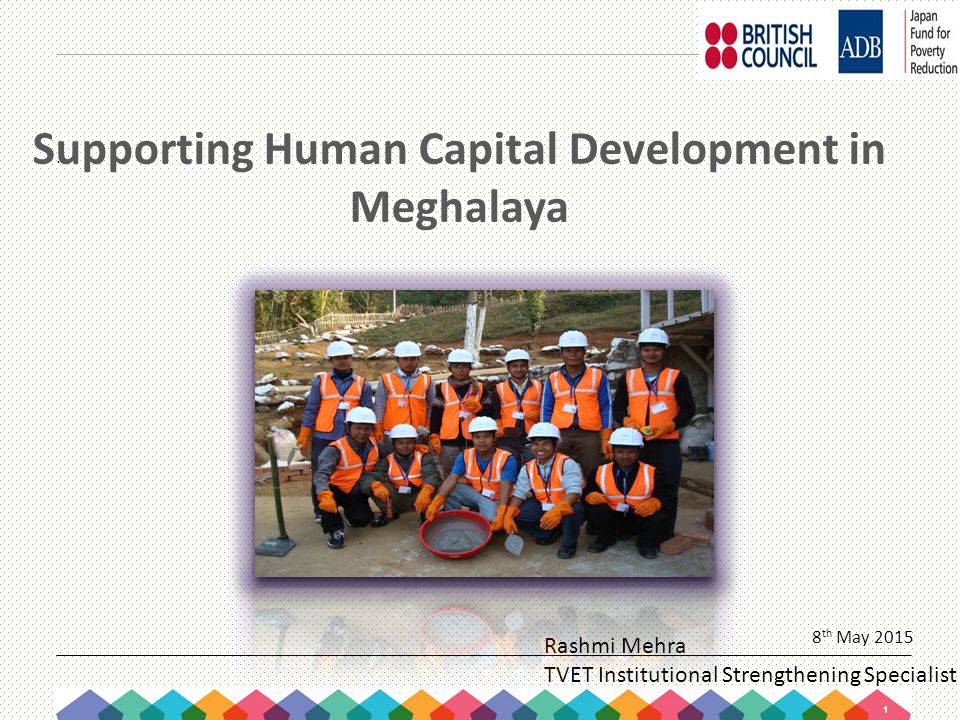 BRITISH COUNCIL

ADB

Japan Fund for Poverty Reduction

Supporting Human Capital Development in Meghalaya

8$^{th}$ May 2015

Rashmi Mehra

TVET Institutional Strengthening Specialist

1